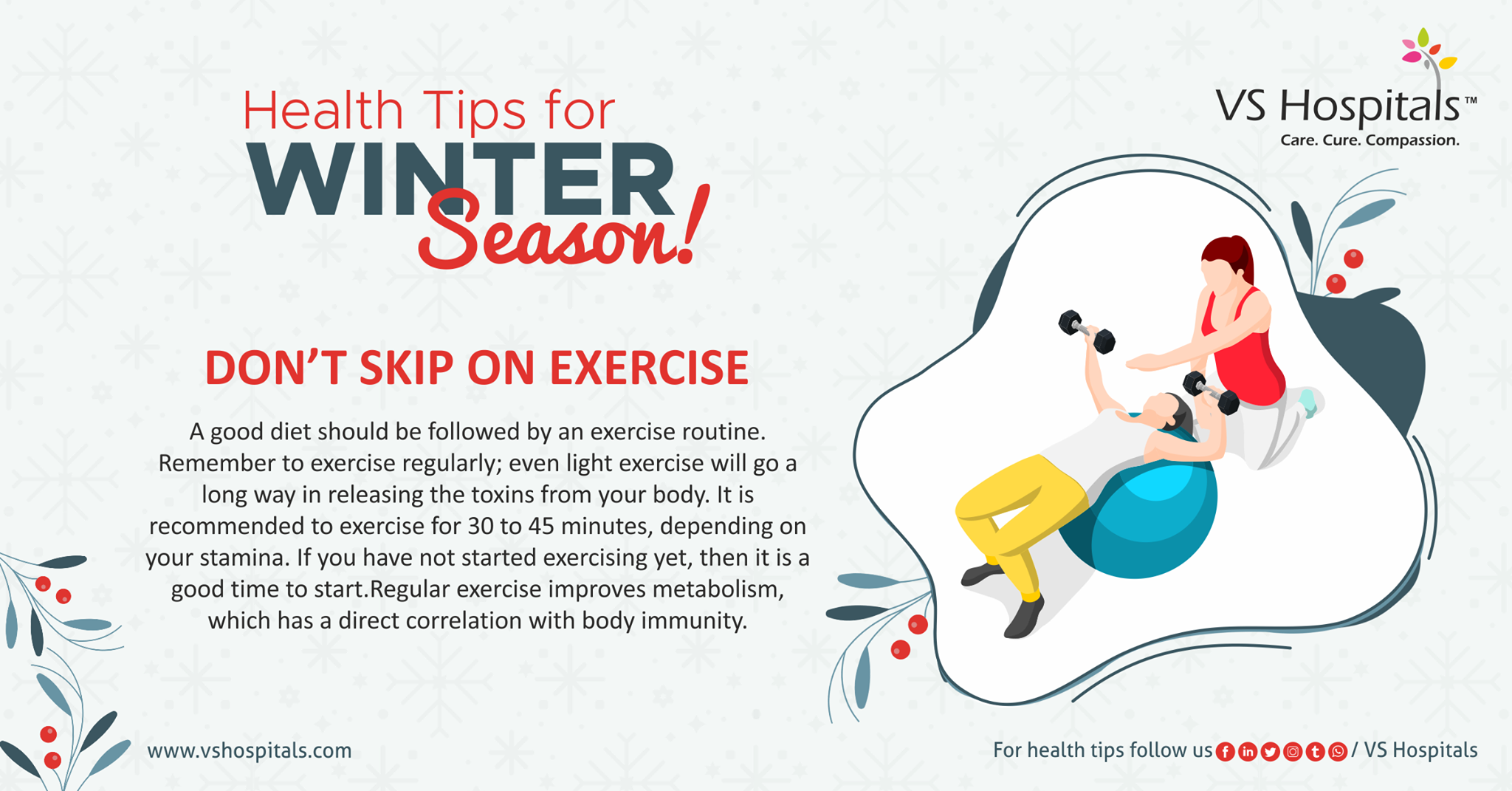 Health Tips for WINTER Season!

VS Hospitals™
Care. Cure. Compassion.

DON'T SKIP ON EXERCISE

A good diet should be followed by an exercise routine. Remember to exercise regularly; even light exercise will go a long way in releasing the toxins from your body. It is recommended to exercise for 30 to 45 minutes, depending on your stamina. If you have not started exercising yet, then it is a good time to start.Regular exercise improves metabolism, which has a direct correlation with body immunity.

www.vshospitals.com

For health tips follow us / VS Hospitals